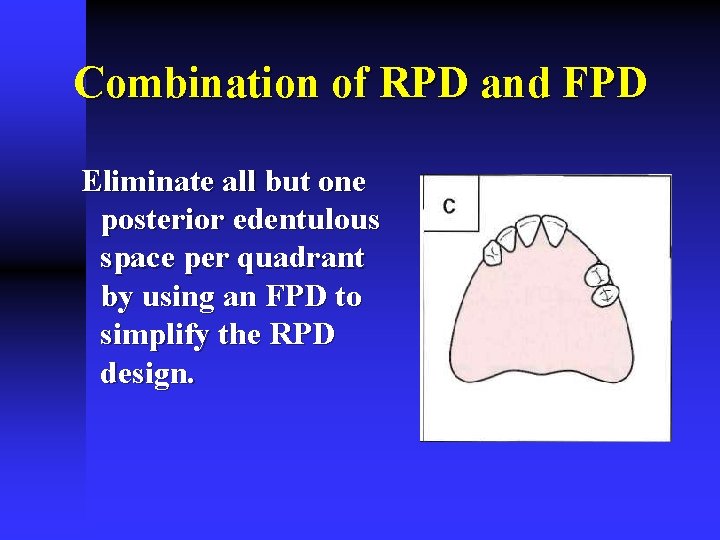 Combination of RPD and FPD

Eliminate all but one posterior edentulous space per quadrant by using an FPD to simplify the RPD design.

C